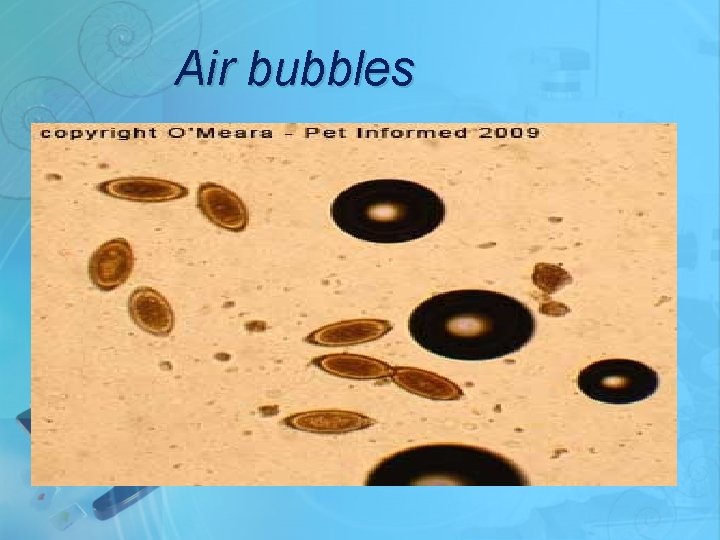 Air bubbles

copyright O'Meara - Pet Informed 2009